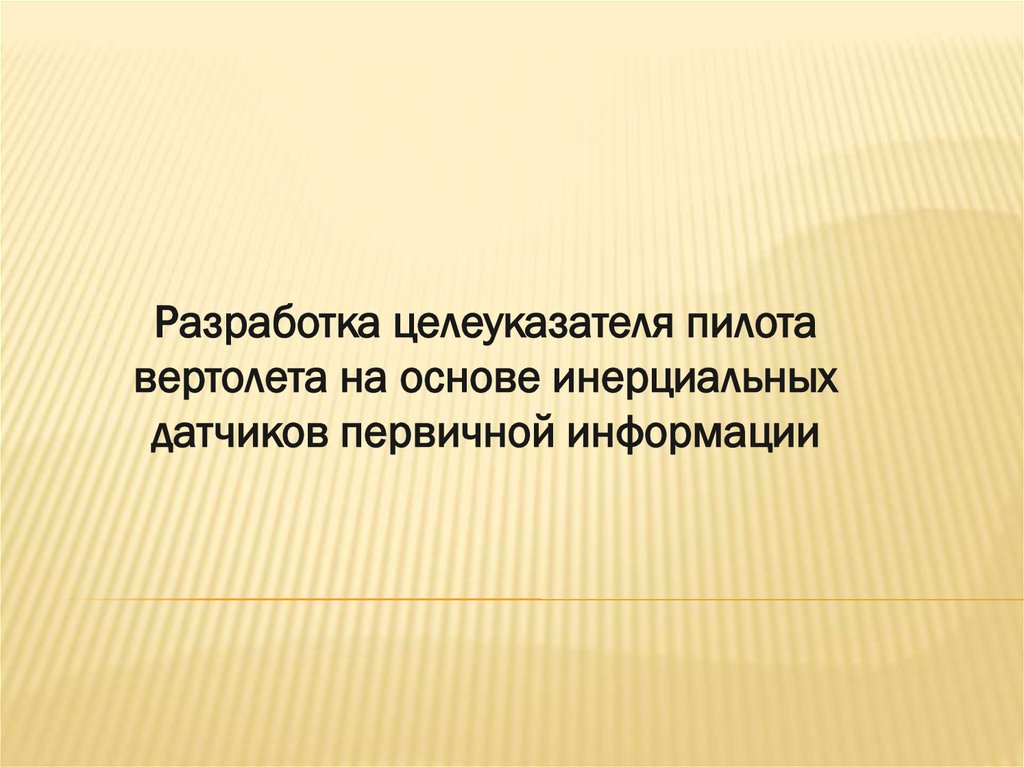 Разработка целеуказателя пилота вертолета на основе инерциальных датчиков первичной информации